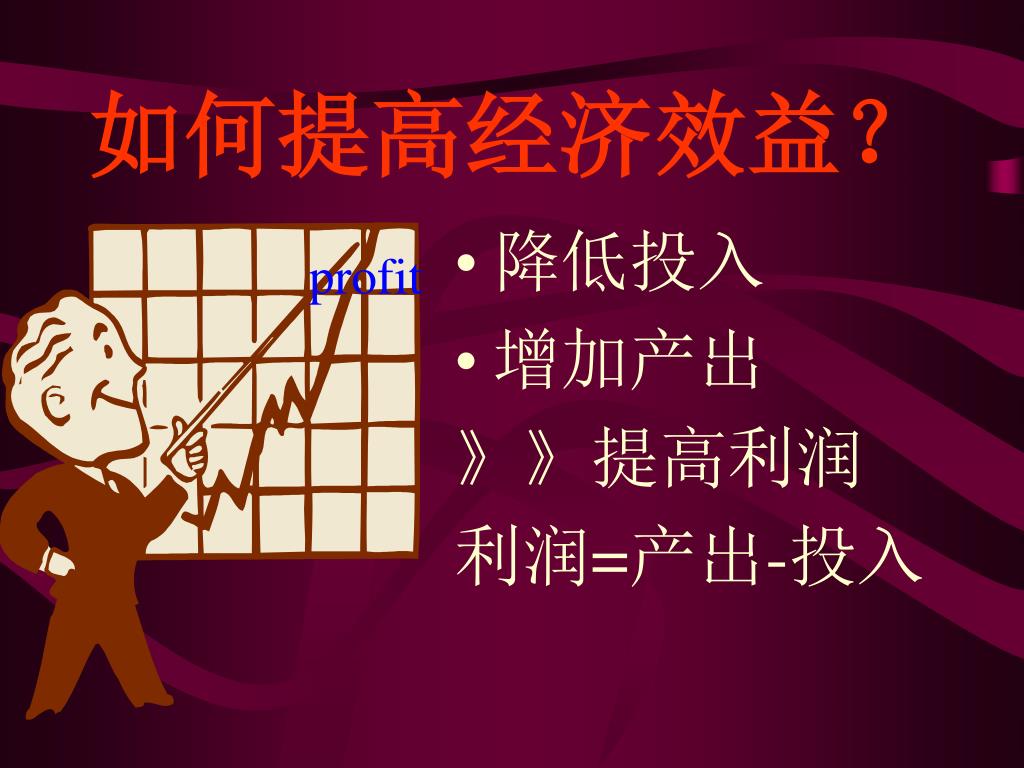 如何提高经济效益？

profit

• 降低投入
• 增加产出
》》提高利润
利润=产出-投入